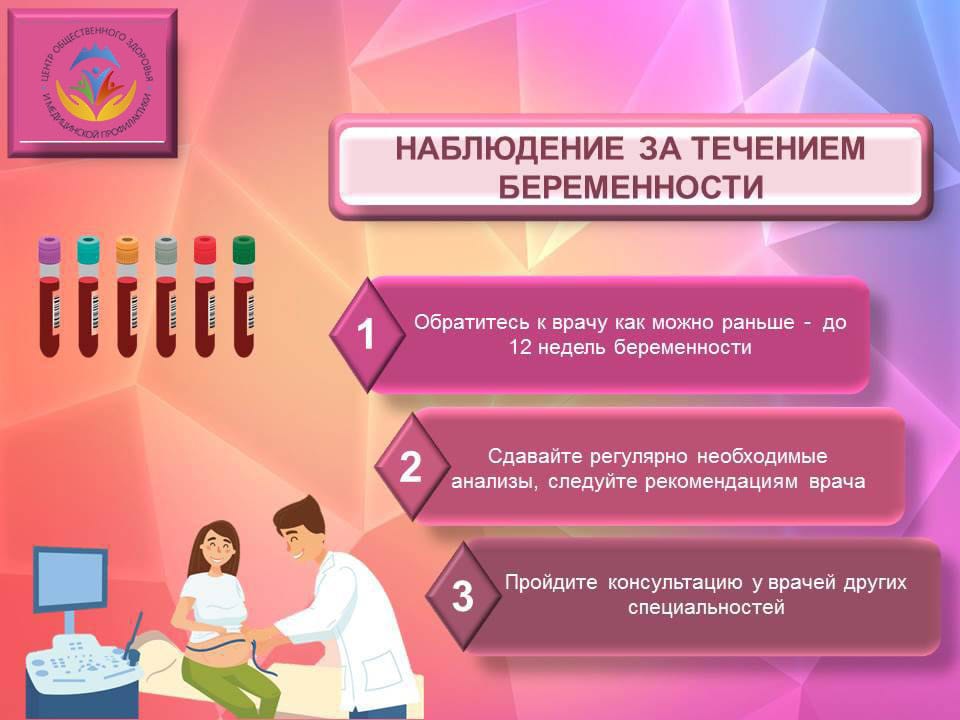 ЦЕНТР ОБЩЕСТВЕННОГО ЗДОРОВЬЯ И МЕДИЦИНСКОЙ ПРОФИЛАКТИКИ

НАБЛЮДЕНИЕ ЗА ТЕЧЕНИЕМ БЕРЕМЕННОСТИ

1 Обратитесь к врачу как можно раньше - до 12 недель беременности

2 Сдавайте регулярно необходимые анализы, следуйте рекомендациям врача

3 Пройдите консультацию у врачей других специальностей